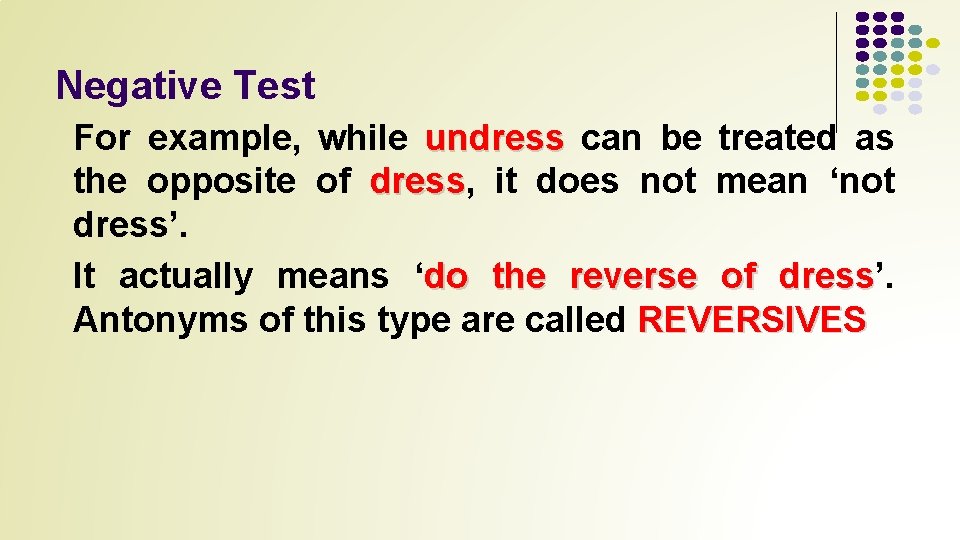 Negative Test

For example, while undress can be treated as the opposite of dress, it does not mean ‘not dress’.

It actually means ‘do the reverse of dress’. Antonyms of this type are called REVERSIVES